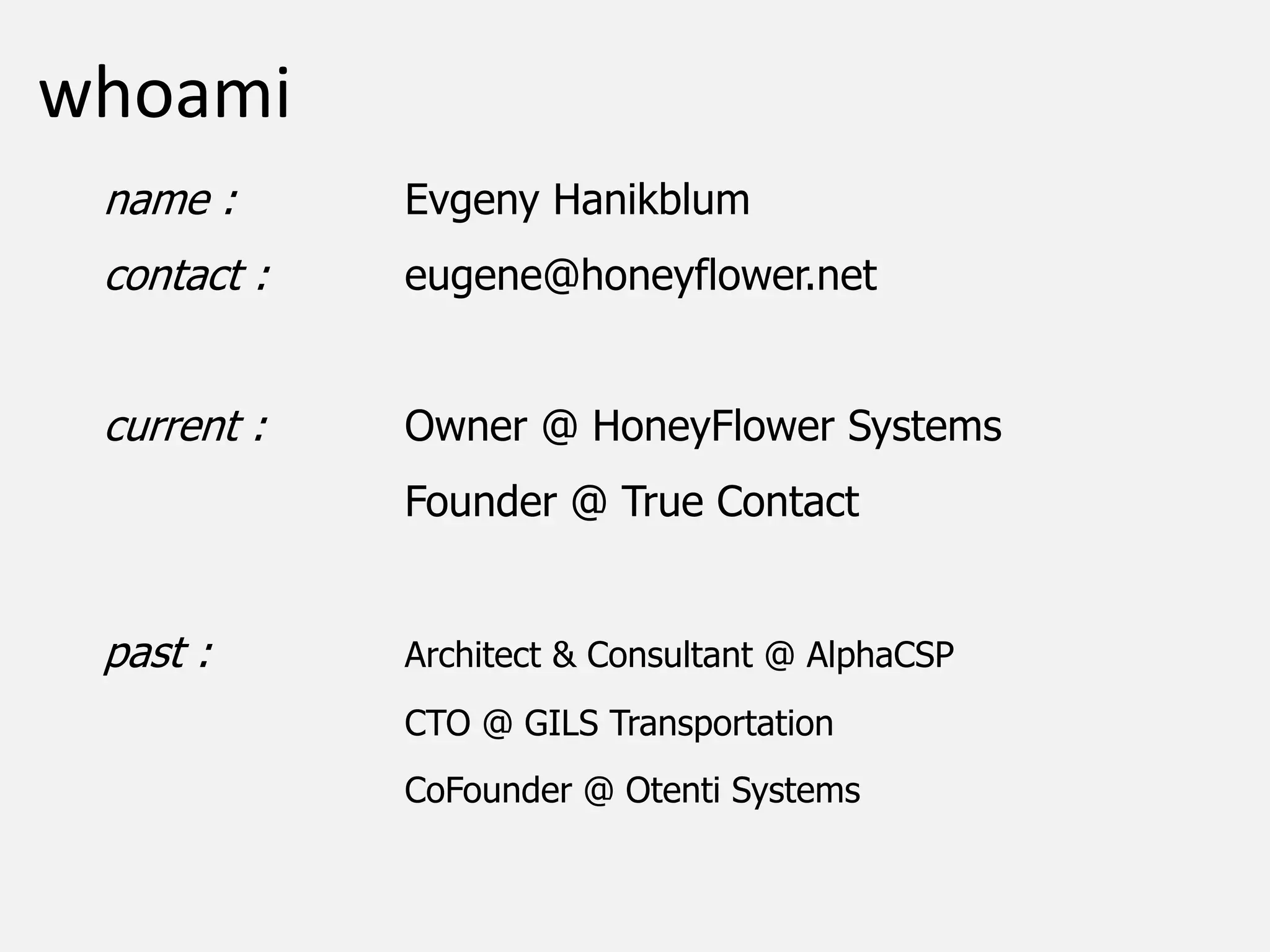 whoami

name : Evgeny Hanikblum

contact : eugene@honeyflower.net

current : Owner @ HoneyFlower Systems

Founder @ True Contact

past : Architect & Consultant @ AlphaCSP

CTO @ GILS Transportation

CoFounder @ Otenti Systems